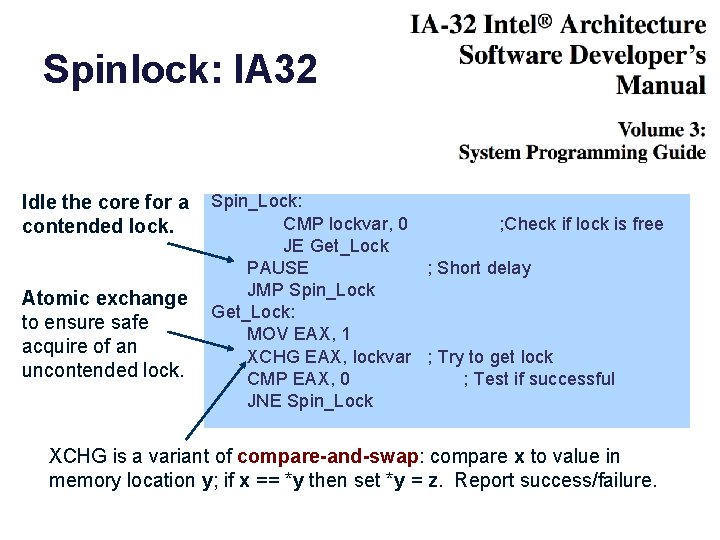 Spinlock: IA32

IA-32 Intel® Architecture Software Developer's Manual

Volume 3: System Programming Guide

Idle the core for a contended lock.

Atomic exchange to ensure safe acquire of an uncontended lock.

Spin_Lock:
CMP lockvar, 0 ;Check if lock is free
JE Get_Lock
PAUSE ; Short delay
JMP Spin_Lock
Get_Lock:
MOV EAX, 1
XCHG EAX, lockvar ; Try to get lock
CMP EAX, 0 ; Test if successful
JNE Spin_Lock

XCHG is a variant of compare-and-swap: compare x to value in memory location y; if x == *y then set *y = z. Report success/failure.